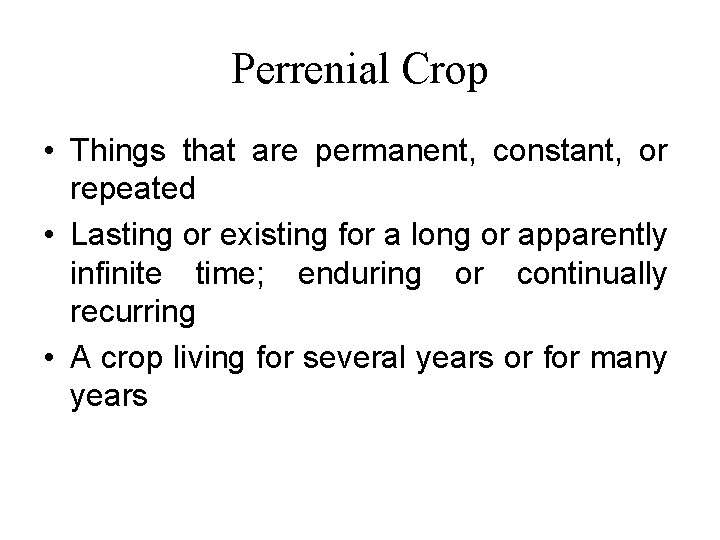 Perrenial Crop

• Things that are permanent, constant, or repeated

• Lasting or existing for a long or apparently infinite time; enduring or continually recurring

• A crop living for several years or for many years